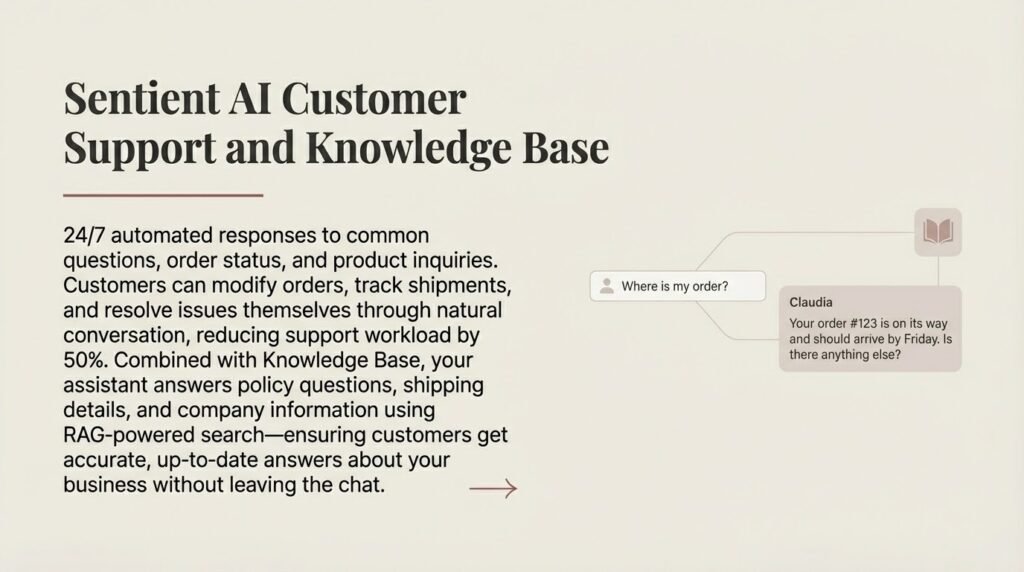 Sentient AI Customer Support and Knowledge Base

24/7 automated responses to common questions, order status, and product inquiries. Customers can modify orders, track shipments, and resolve issues themselves through natural conversation, reducing support workload by 50%. Combined with Knowledge Base, your assistant answers policy questions, shipping details, and company information using RAG-powered search—ensuring customers get accurate, up-to-date answers about your business without leaving the chat.

Where is my order?

Claudia

Your order #123 is on its way and should arrive by Friday. Is there anything else?